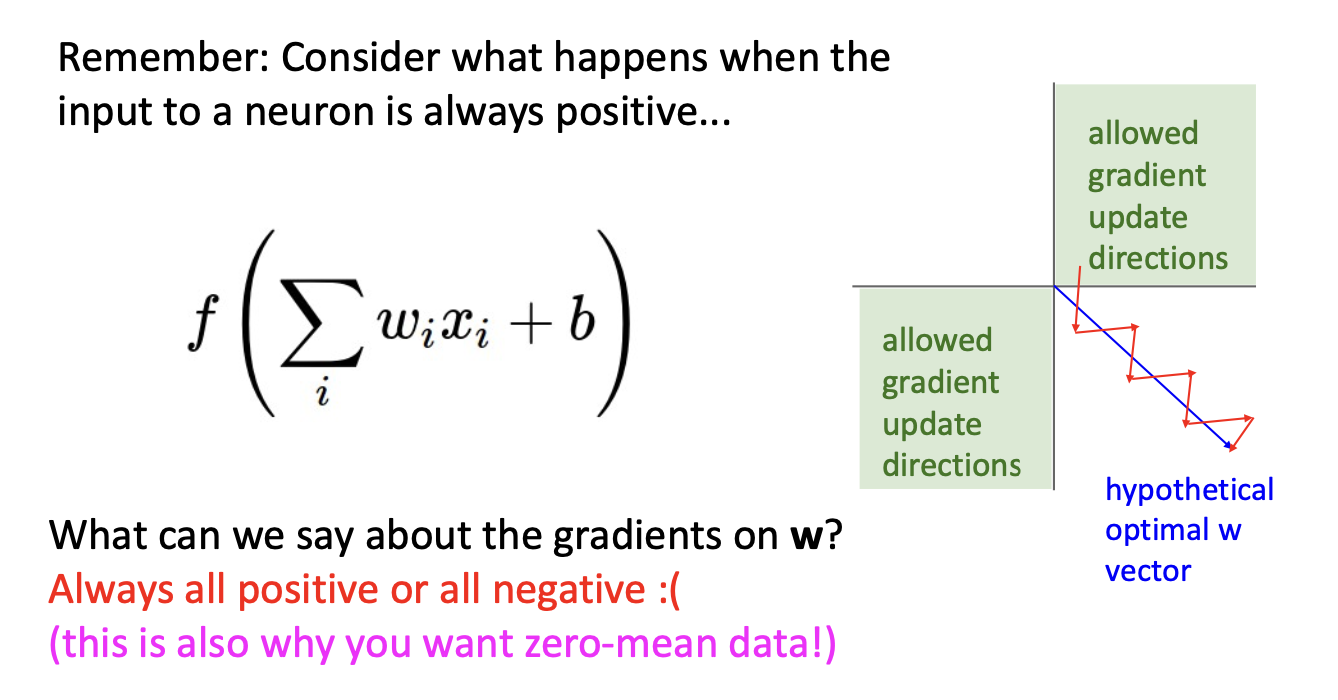 Remember: Consider what happens when the input to a neuron is always positive...

$f\left(\sum_i w_i x_i + b\right)$

allowed gradient update directions

allowed gradient update directions

hypothetical optimal w vector

What can we say about the gradients on **w**?
Always all positive or all negative :(
(this is also why you want zero-mean data!)